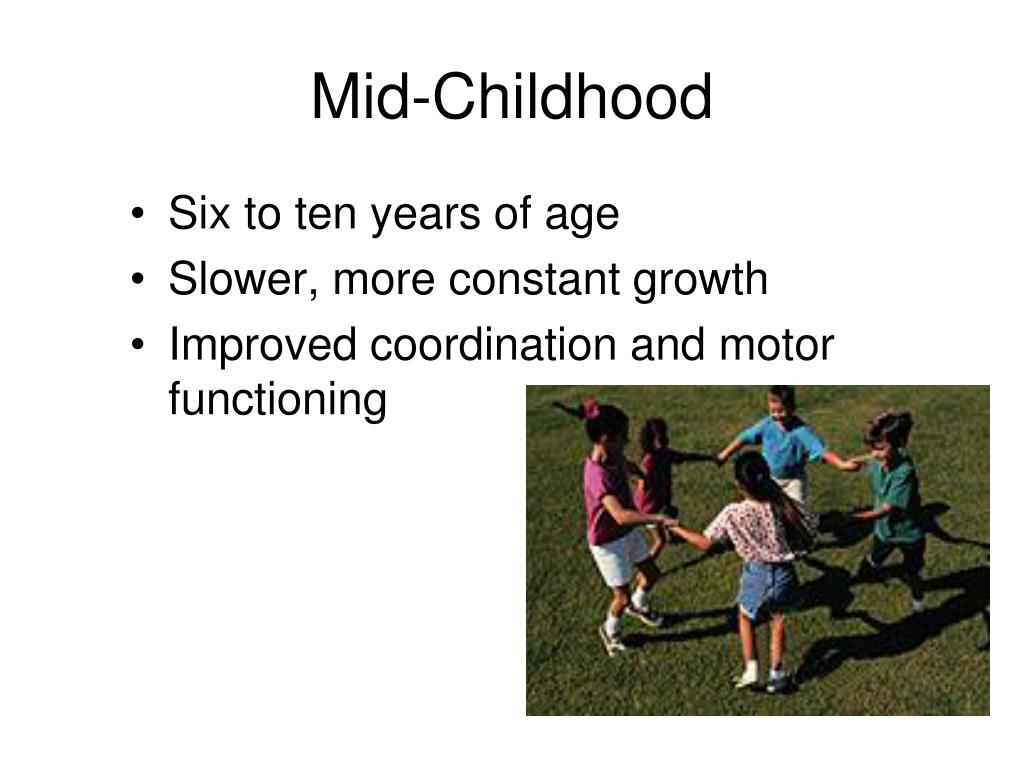 Mid-Childhood

• Six to ten years of age
• Slower, more constant growth
• Improved coordination and motor functioning